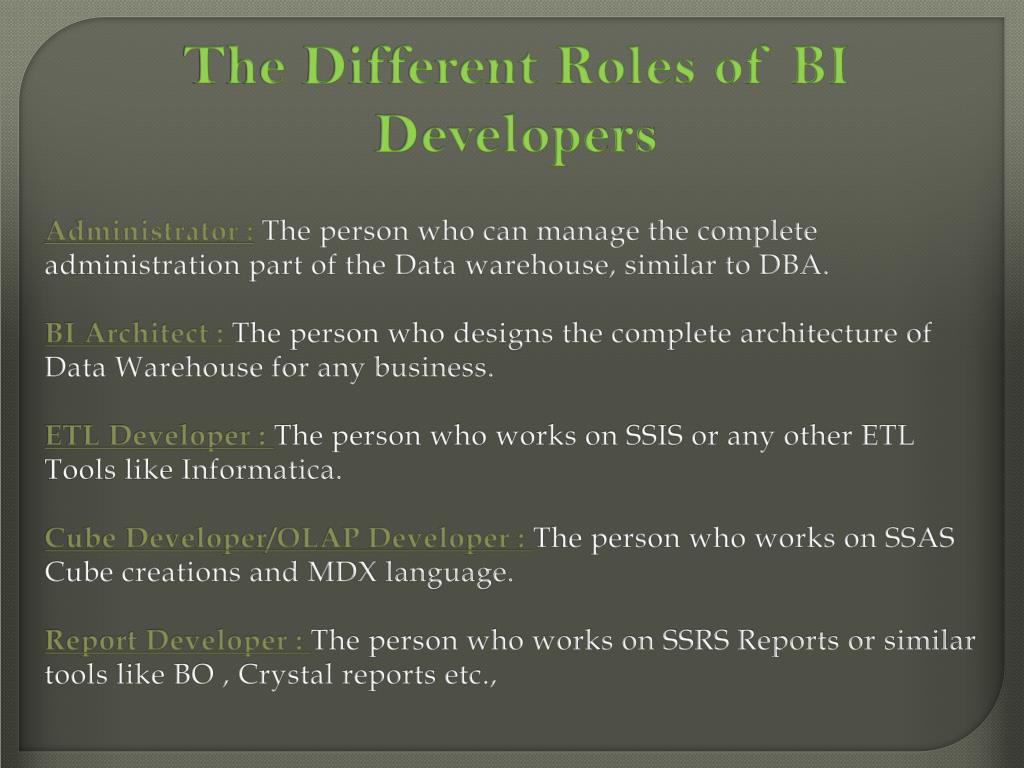 The Different Roles of BI Developers

Administrator : The person who can manage the complete administration part of the Data warehouse, similar to DBA.

BI Architect : The person who designs the complete architecture of Data Warehouse for any business.

ETL Developer : The person who works on SSIS or any other ETL Tools like Informatica.

Cube Developer/OLAP Developer : The person who works on SSAS Cube creations and MDX language.

Report Developer : The person who works on SSRS Reports or similar tools like BO , Crystal reports etc.,